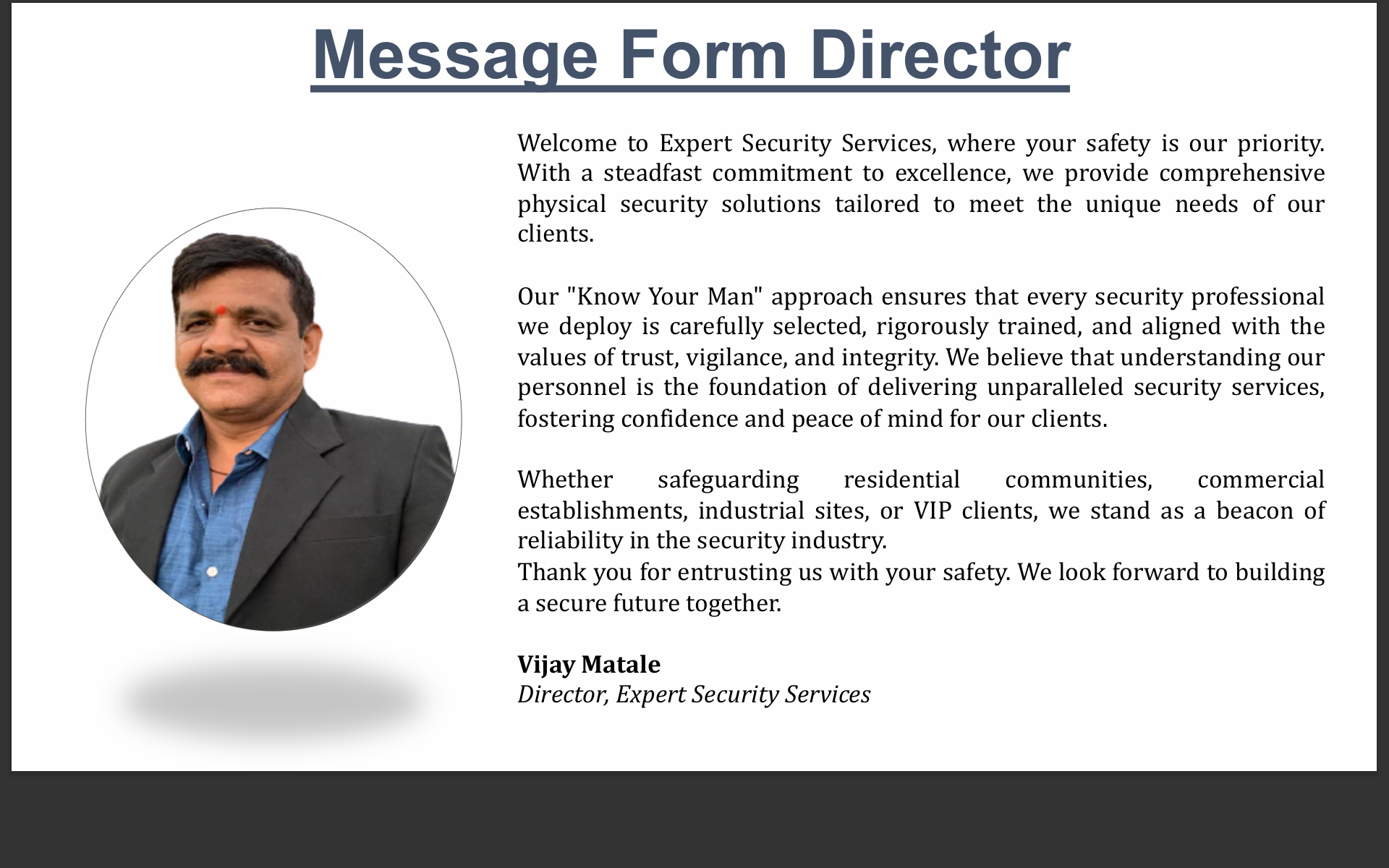 Message Form Director

Welcome to Expert Security Services, where your safety is our priority. With a steadfast commitment to excellence, we provide comprehensive physical security solutions tailored to meet the unique needs of our clients.

Our "Know Your Man" approach ensures that every security professional we deploy is carefully selected, rigorously trained, and aligned with the values of trust, vigilance, and integrity. We believe that understanding our personnel is the foundation of delivering unparalleled security services, fostering confidence and peace of mind for our clients.

Whether safeguarding residential communities, commercial establishments, industrial sites, or VIP clients, we stand as a beacon of reliability in the security industry.
Thank you for entrusting us with your safety. We look forward to building a secure future together.

Vijay Matale
Director, Expert Security Services